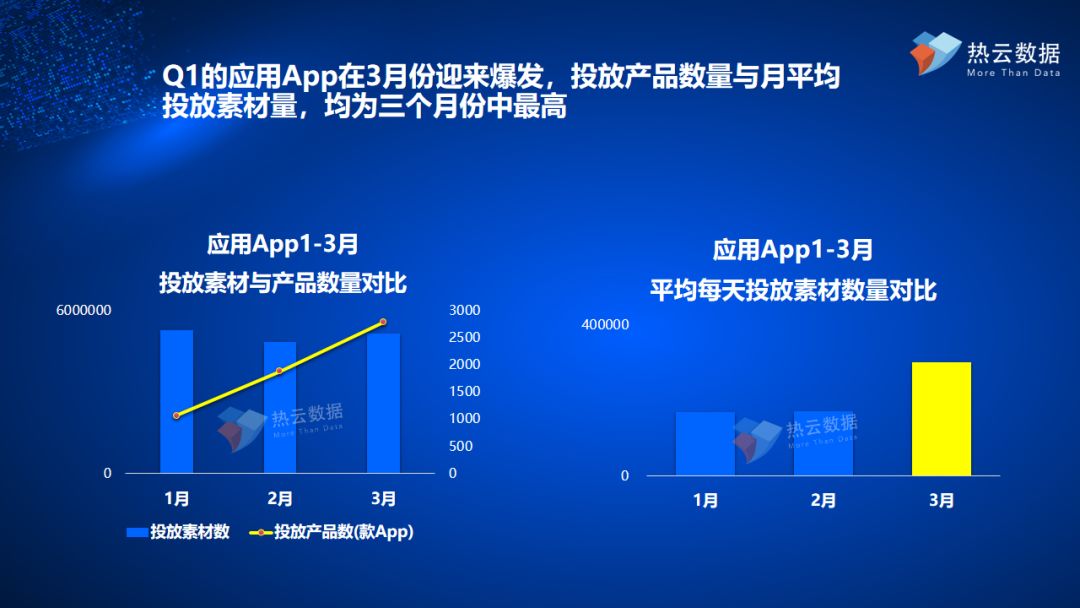 热云数据
More Than Data

Q1的应用App在3月份迎来爆发，投放产品数量与月平均投放素材量，均为三个月份中最高

应用App1-3月
投放素材与产品数量对比

6000000
0
3000
2500
2000
1500
1000
500
0

热云数据
More Than Data

1月
2月
3月

投放素材数
投放产品数(款App)

应用App1-3月
平均每天投放素材数量对比

400000
0

热云数据
More Than Data

1月
2月
3月